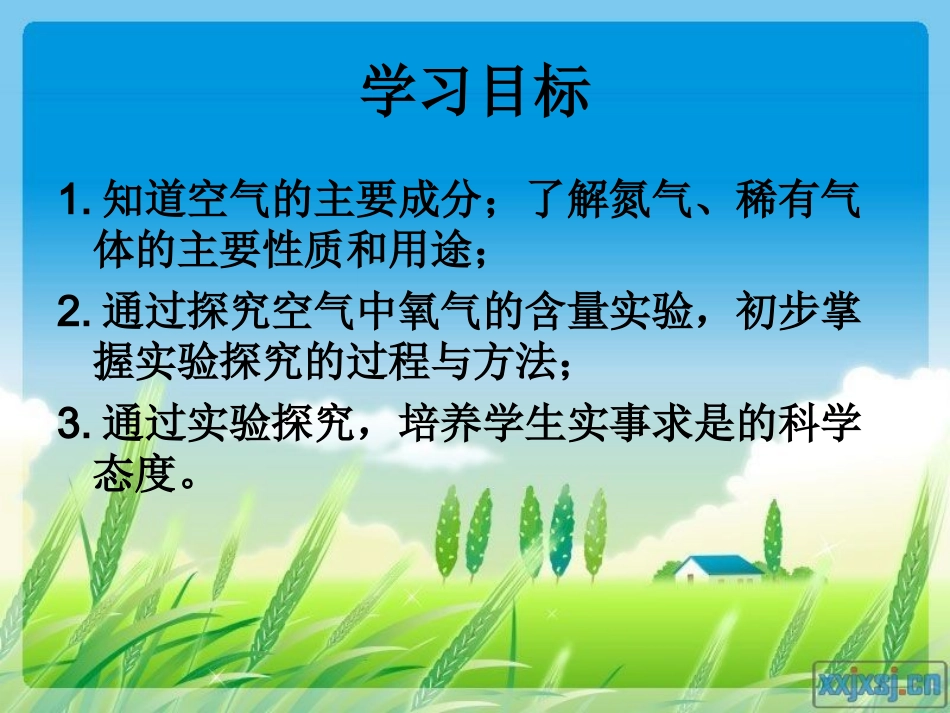 学习目标

1. 知道空气的主要成分；了解氮气、稀有气体的主要性质和用途；

2. 通过探究空气中氧气的含量实验，初步掌握实验探究的过程与方法；

3. 通过实验探究，培养学生实事求是的科学态度。

xxjxsj.cn